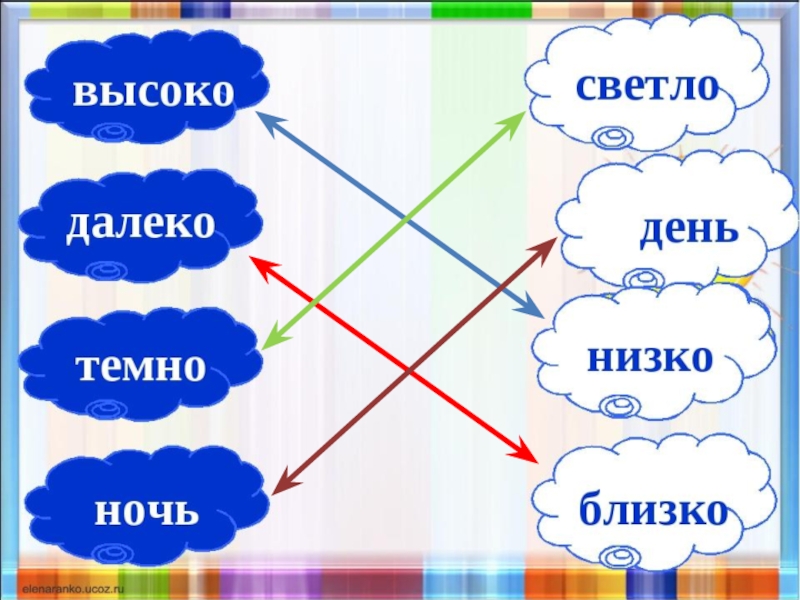 высоко
далеко
темно
ночь

светло
день
низко
близко

elenaranko.ucoz.ru